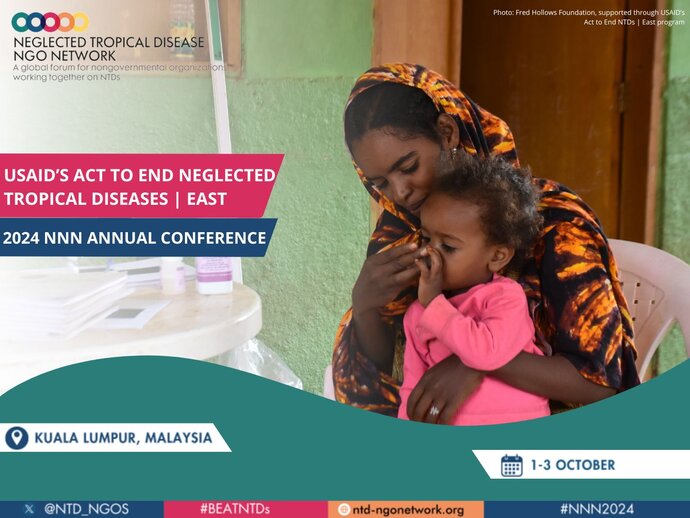 NEGLECTED TROPICAL DISEASE NGO NETWORK
A global forum for nongovernmental organizations working together on NTDs

Photo: Fred Hollows Foundation, supported through USAID's Act to End NTDs | East program

USAID'S ACT TO END NEGLECTED TROPICAL DISEASES | EAST

2024 NNN ANNUAL CONFERENCE

KUALA LUMPUR, MALAYSIA

1-3 OCTOBER

@NTD_NGOS #BEATNTDs ntd-ngonetwork.org #NNN2024